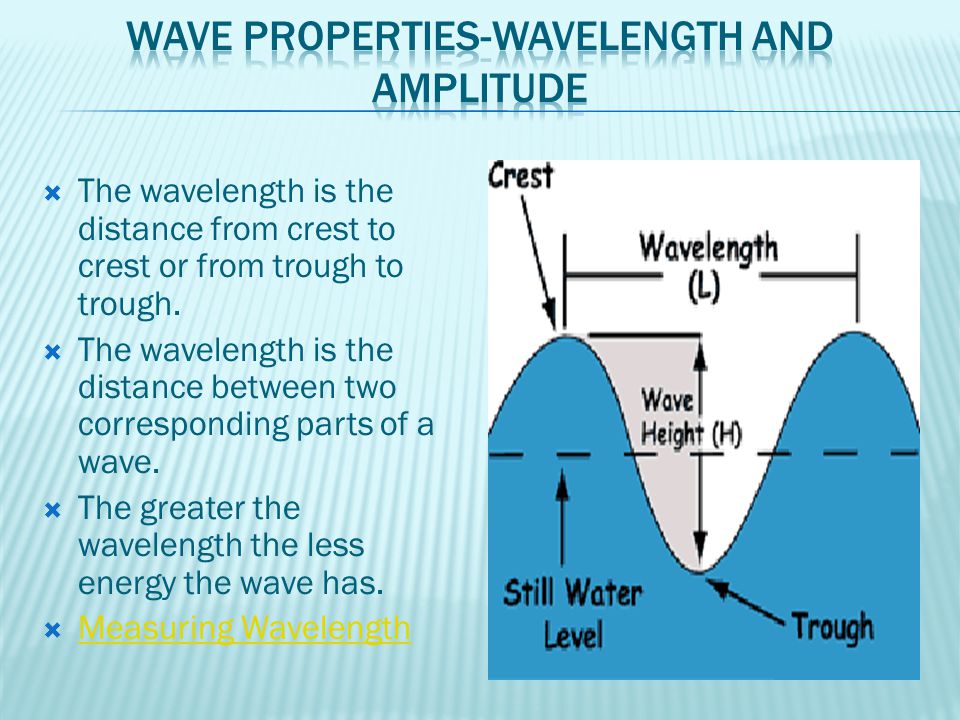 WAVE PROPERTIES-WAVELENGTH AND AMPLITUDE

The wavelength is the distance from crest to crest or from trough to trough.
The wavelength is the distance between two corresponding parts of a wave.
The greater the wavelength the less energy the wave has.
Measuring Wavelength

Crest
Wavelength (L)
Wave Height (H)
Still Water Level
Trough